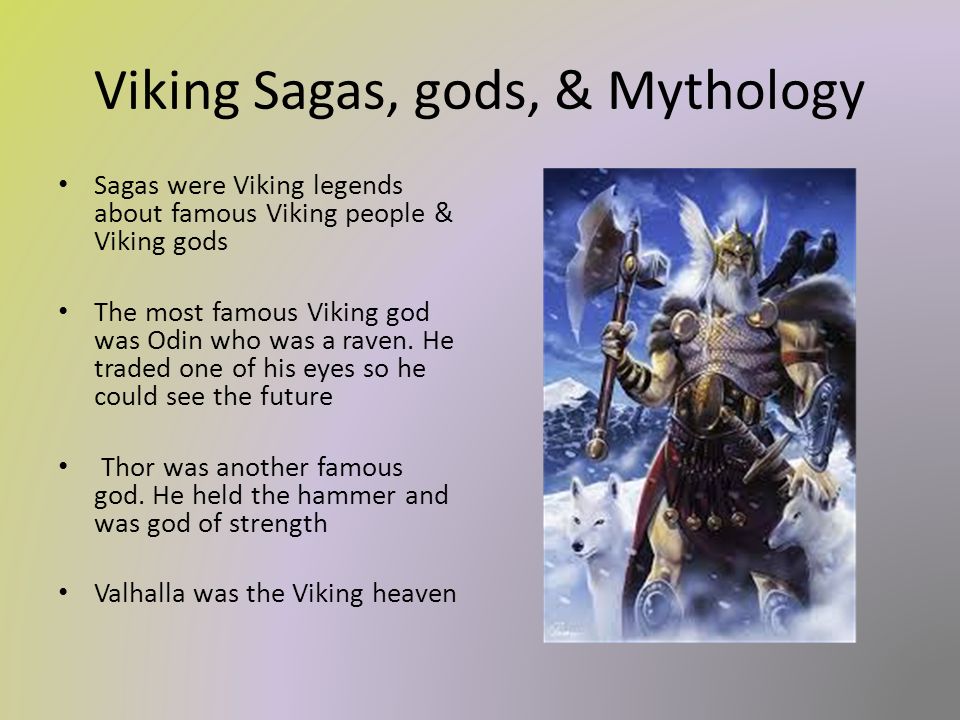 Viking Sagas, gods, & Mythology

• Sagas were Viking legends about famous Viking people & Viking gods

• The most famous Viking god was Odin who was a raven. He traded one of his eyes so he could see the future

• Thor was another famous god. He held the hammer and was god of strength

• Valhalla was the Viking heaven